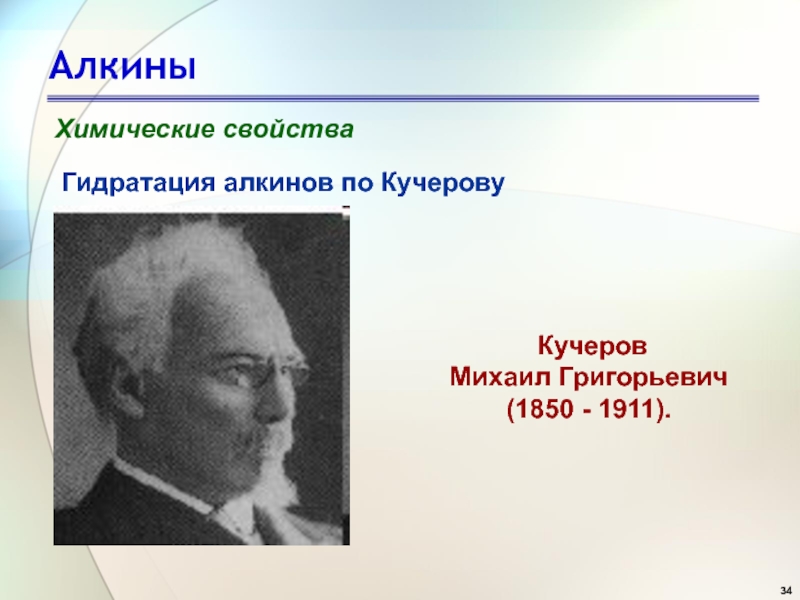 Алкины

Химические свойства

Гидратация алкинов по Кучерову

Кучеров
Михаил Григорьевич
(1850 - 1911).

34